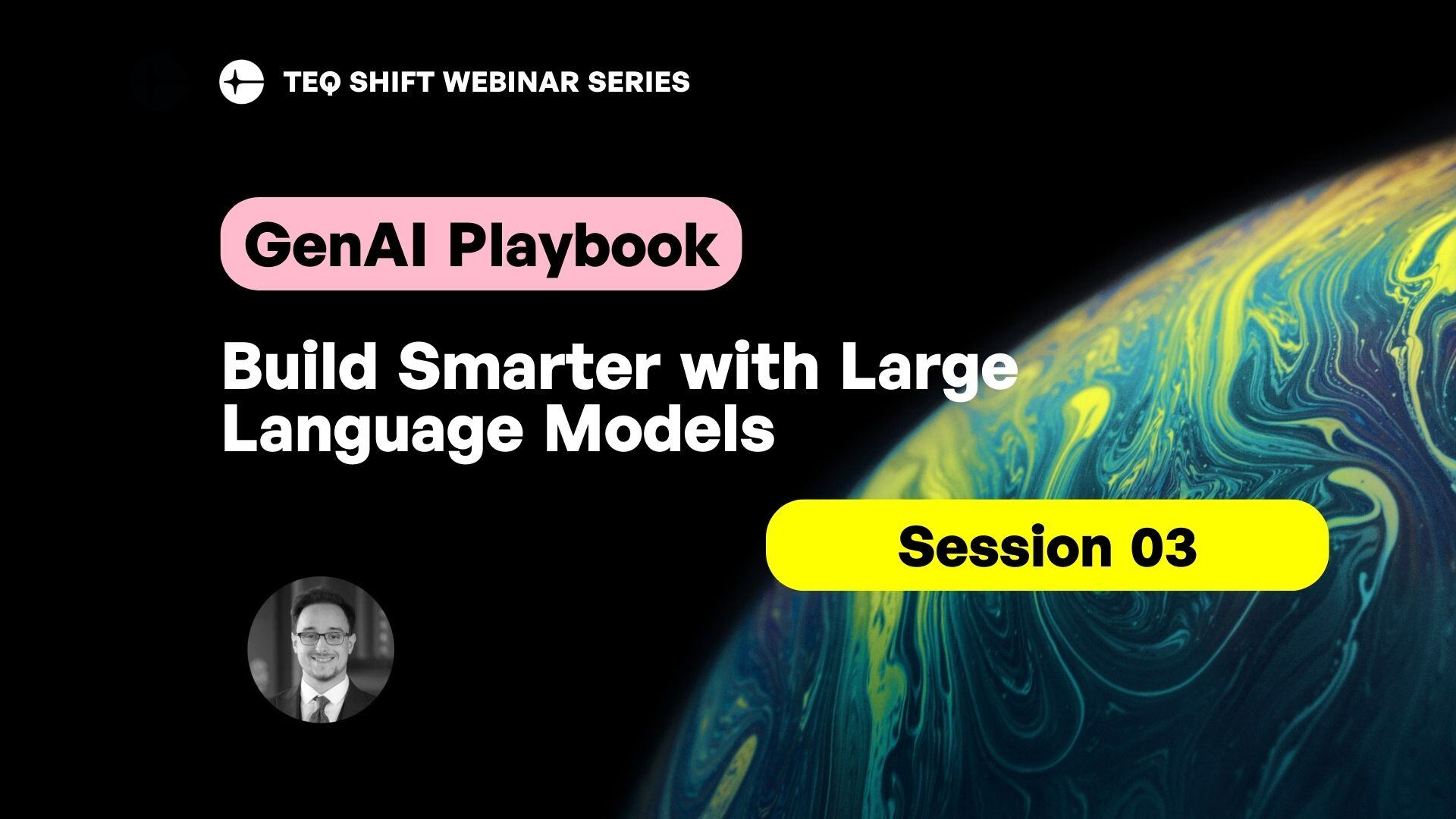 TEQ SHIFT WEBINAR SERIES

GenAI Playbook

Build Smarter with Large Language Models

Session 03